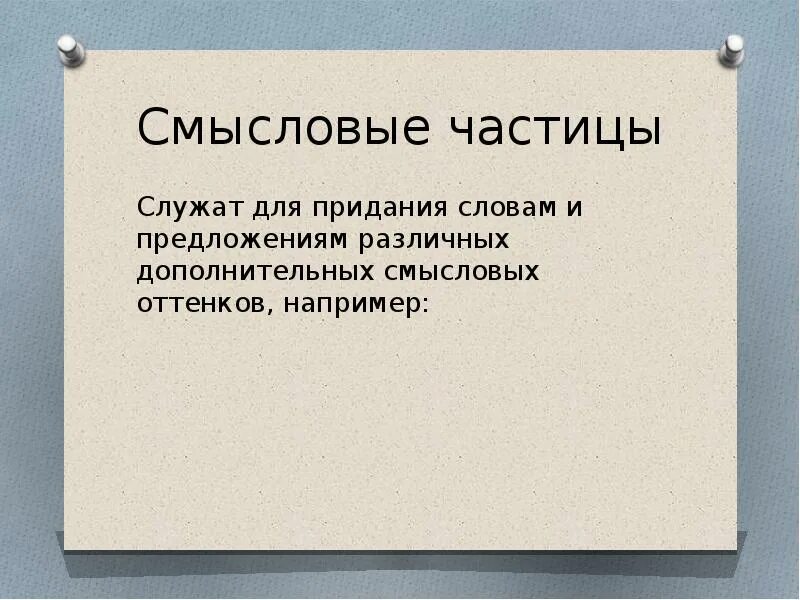 Смысловые частицы

Служат для придания словам и предложениям различных дополнительных смысловых оттенков, например: